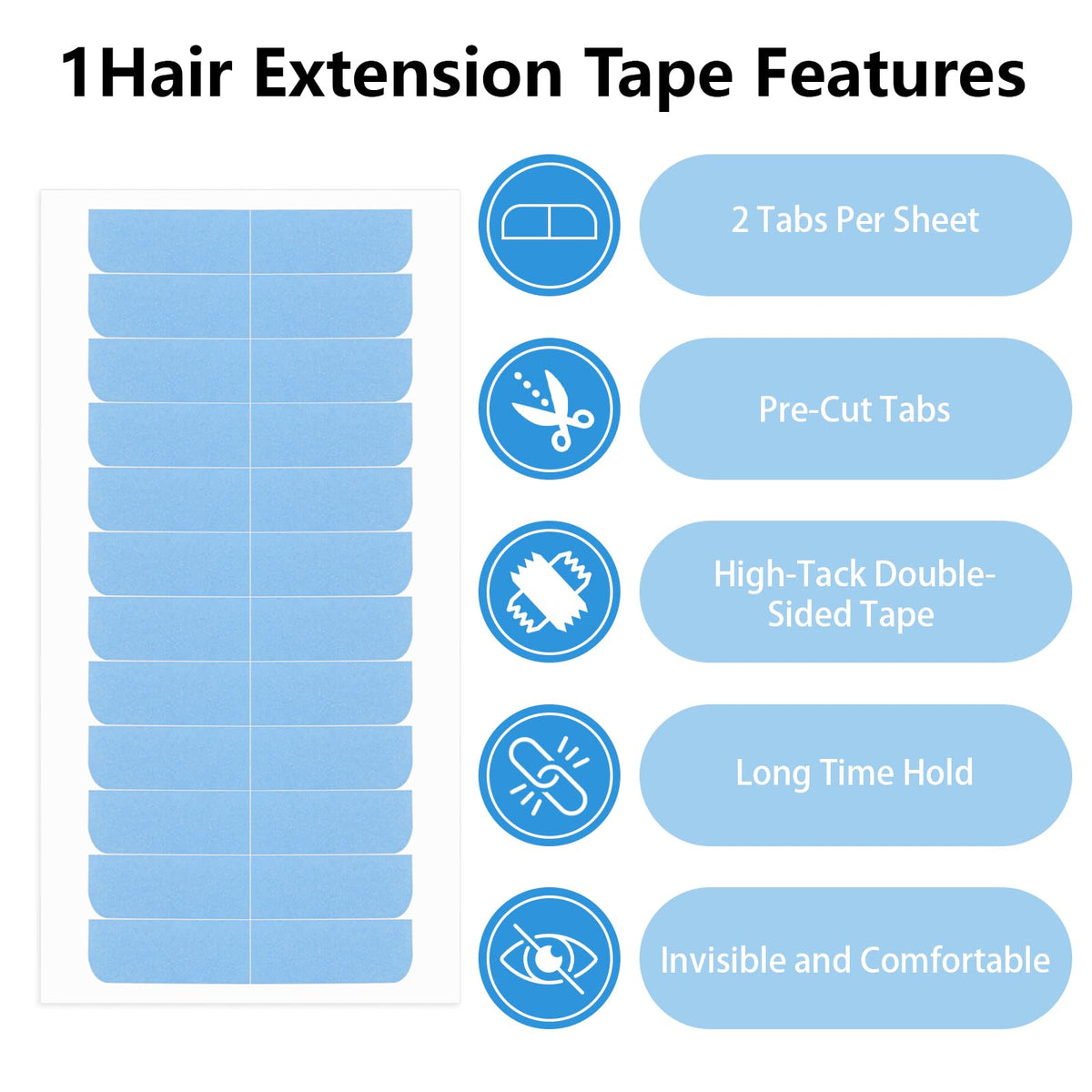 1Hair Extension Tape Features

2 Tabs Per Sheet

Pre-Cut Tabs

High-Tack Double-Sided Tape

Long Time Hold

Invisible and Comfortable